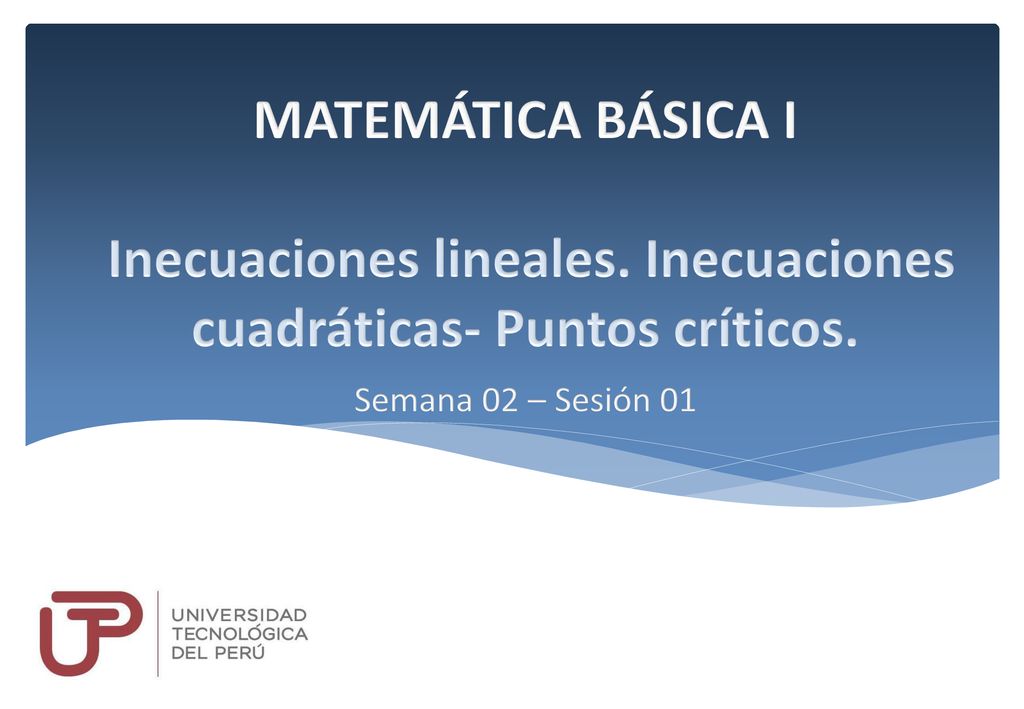 MATEMÁTICA BÁSICA I

Inecuaciones lineales. Inecuaciones cuadráticas- Puntos críticos.

Semana 02 – Sesión 01

UTP

UNIVERSIDAD TECNOLÓGICA DEL PERÚ